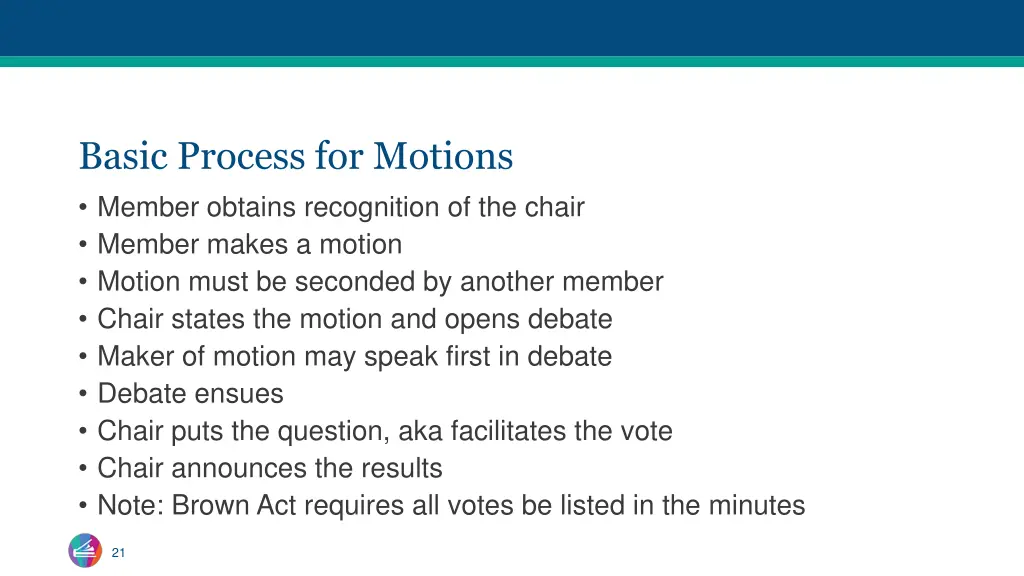 Basic Process for Motions

• Member obtains recognition of the chair
• Member makes a motion
• Motion must be seconded by another member
• Chair states the motion and opens debate
• Maker of motion may speak first in debate
• Debate ensues
• Chair puts the question, aka facilitates the vote
• Chair announces the results
• Note: Brown Act requires all votes be listed in the minutes

21